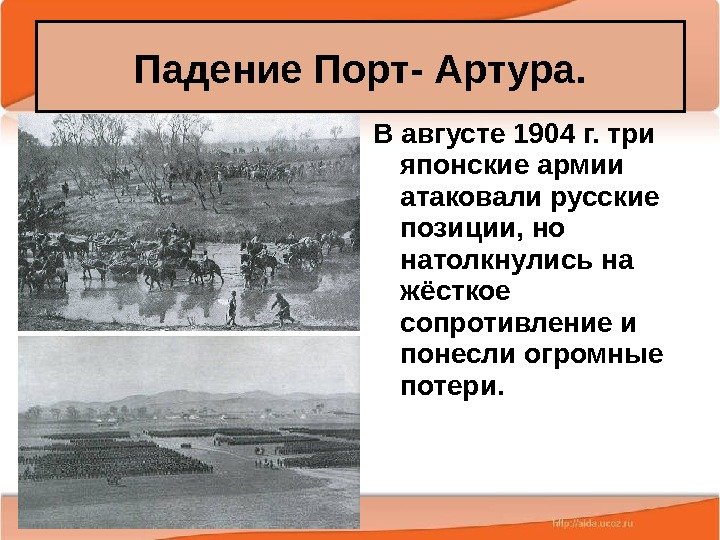 Падение Порт- Артура.

В августе 1904 г. три японские армии атаковали русские позиции, но натолкнулись на жёсткое сопротивление и понесли огромные потери.

http://aida.ucoz.ru